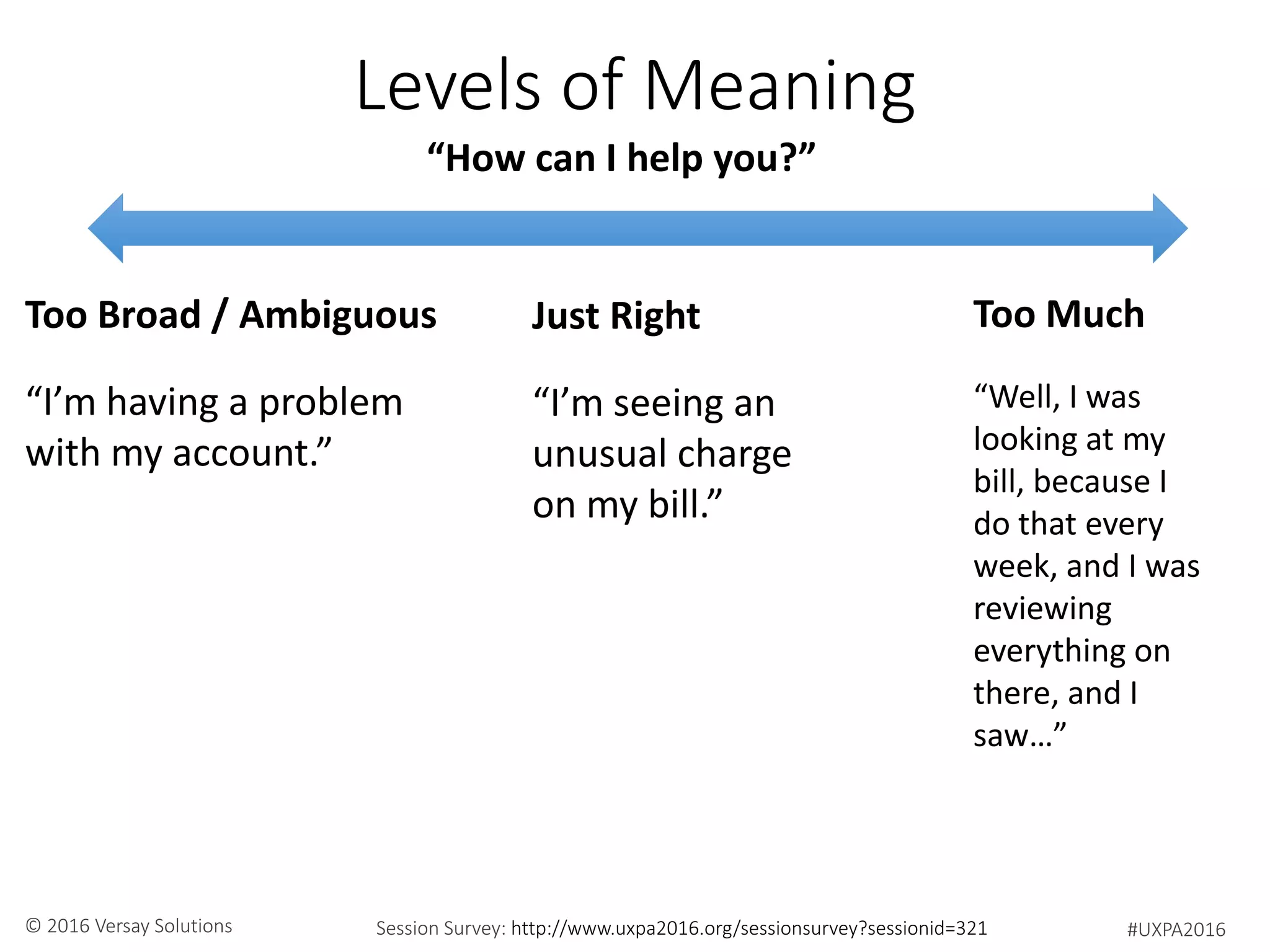 Levels of Meaning

“How can I help you?”

Too Broad / Ambiguous

“I’m having a problem with my account.”

Just Right

“I’m seeing an unusual charge on my bill.”

Too Much

“Well, I was looking at my bill, because I do that every week, and I was reviewing everything on there, and I saw…”

© 2016 Versay Solutions

Session Survey: http://www.uxpa2016.org/sessionsurvey?sessionid=321

#UXPA2016